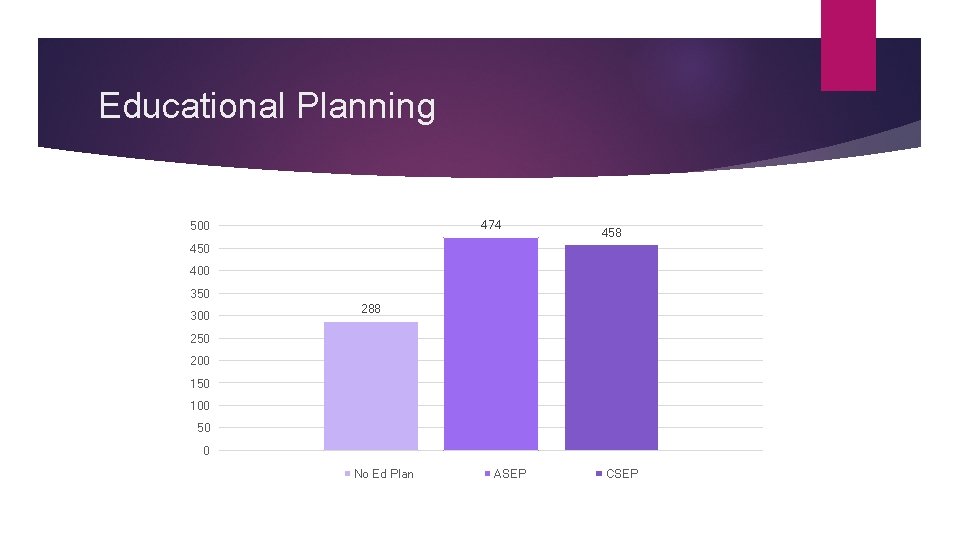 Educational Planning

500
450
400
350
300
250
200
150
100
50
0

288
474
458

No Ed Plan
ASEP
CSEP